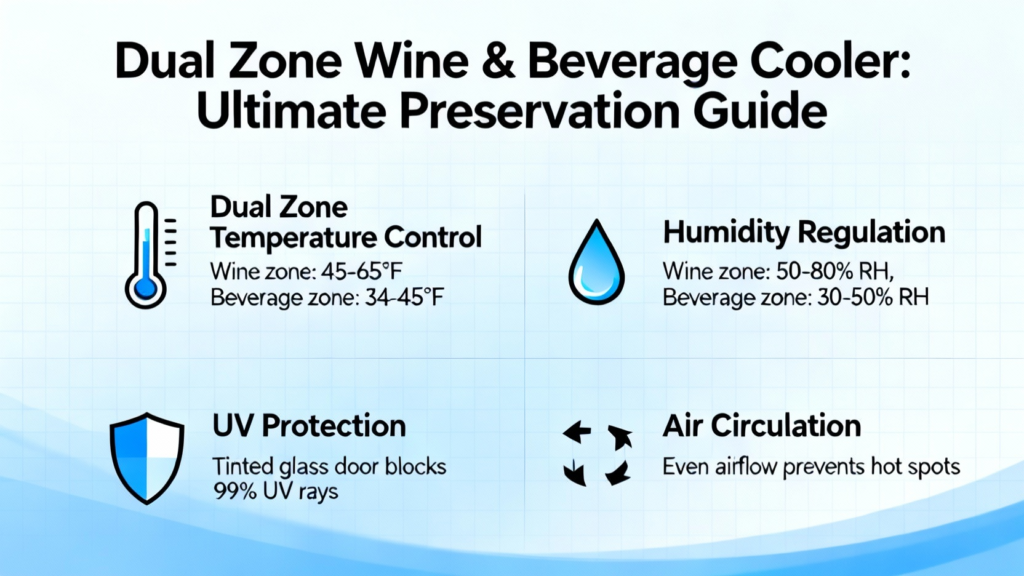 Dual Zone Wine & Beverage Cooler: Ultimate Preservation Guide

Dual Zone Temperature Control
Wine zone: 45-65°F
Beverage zone: 34-45°F

Humidity Regulation
Wine zone: 50-80% RH,
Beverage zone: 30-50% RH

UV Protection
Tinted glass door blocks 99% UV rays

Air Circulation
Even airflow prevents hot spots